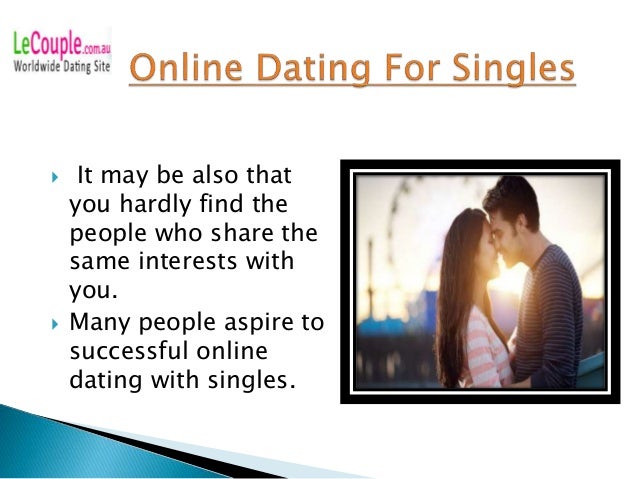 LeCouple.com.au
Worldwide Dating Site

Online Dating For Singles

It may be also that you hardly find the people who share the same interests with you.

Many people aspire to successful online dating with singles.